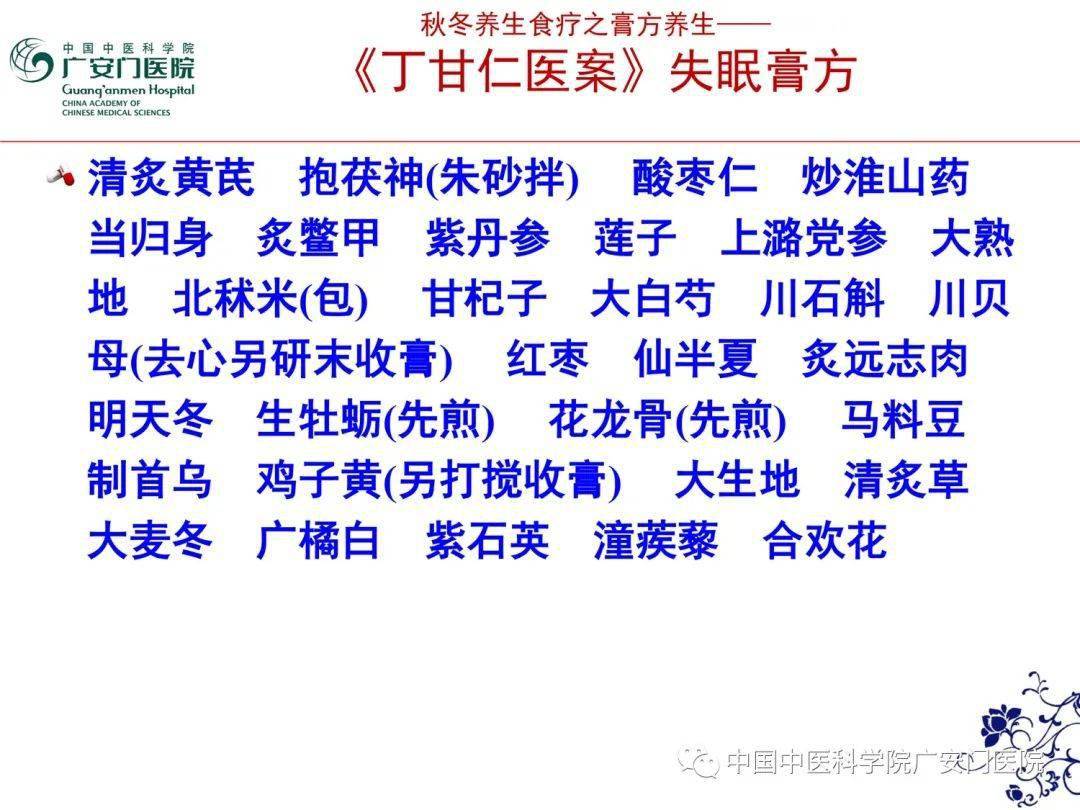 中国中医科学院
广安门医院
Guang'anmen Hospital
CHINA ACADEMY OF CHINESE MEDICAL SCIENCES

秋冬养生食疗之膏方养生——
《丁甘仁医案》失眠膏方

清炙黄芪　抱茯神(朱砂拌)　酸枣仁　炒淮山药　当归身　炙鳖甲　紫丹参　莲子　上潞党参　大熟地　北秫米(包)　甘杞子　大白芍　川石斛　川贝母(去心另研末收膏)　红枣　仙半夏　炙远志肉　明天冬　生牡蛎(先煎)　花龙骨(先煎)　马料豆　制首乌　鸡子黄(另打搅收膏)　大生地　清炙草　大麦冬　广橘白　紫石英　潼蒺藜　合欢花

中国中医科学院广安门医院